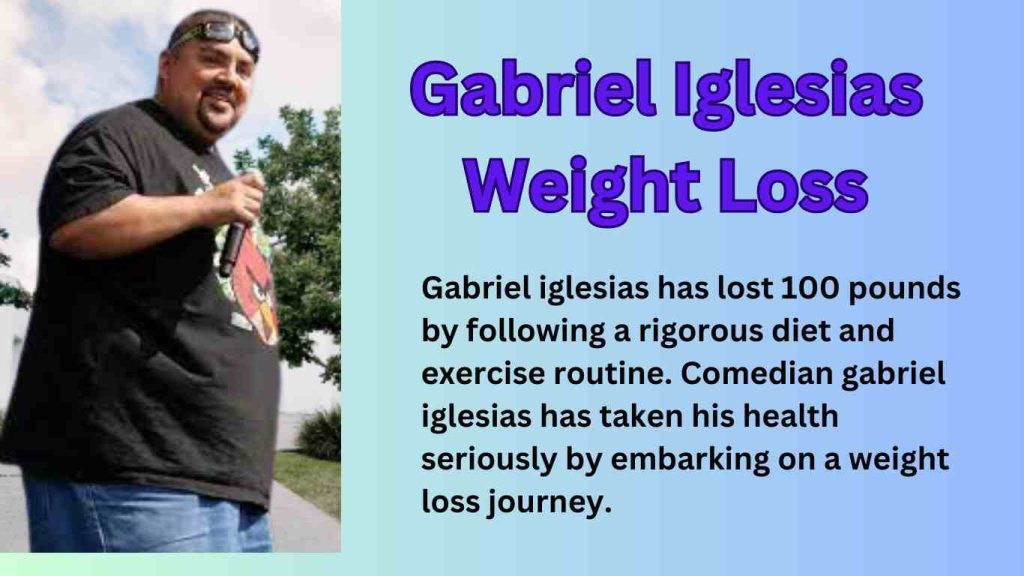 Gabriel Iglesias Weight Loss

Gabriel iglesias has lost 100 pounds by following a rigorous diet and exercise routine. Comedian gabriel iglesias has taken his health seriously by embarking on a weight loss journey.